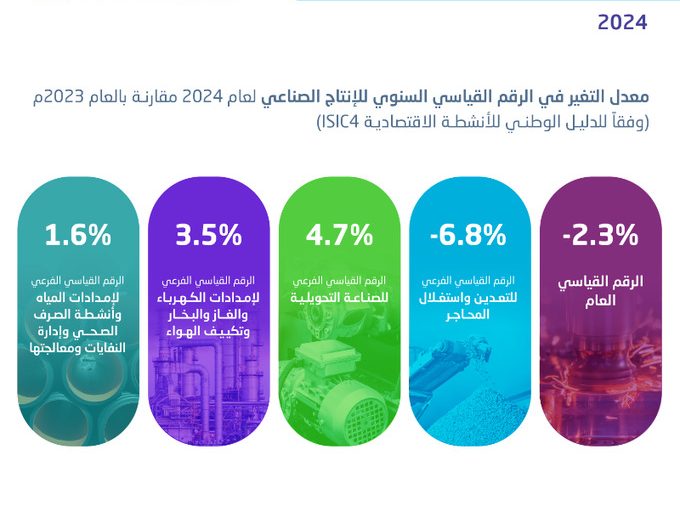 2024

معدل التغير في الرقم القياسي السنوي للإنتاج الصناعي لعام 2024 مقارنة بالعام 2023م
(وفقاً للدليل الوطني للأنشطة الاقتصادية ISIC4)

-2.3%
الرقم القياسي العام

-6.8%
الرقم القياسي الفرعي
للتعدين واستغلال المحاجر

4.7%
الرقم القياسي الفرعي
للصناعة التحويلية

3.5%
الرقم القياسي الفرعي
لإمدادات الكهرباء والغاز والبخار وتكييف الهواء

1.6%
الرقم القياسي الفرعي
لإمدادات المياه وأنشطة الصرف الصحي وإدارة النفايات ومعالجتها